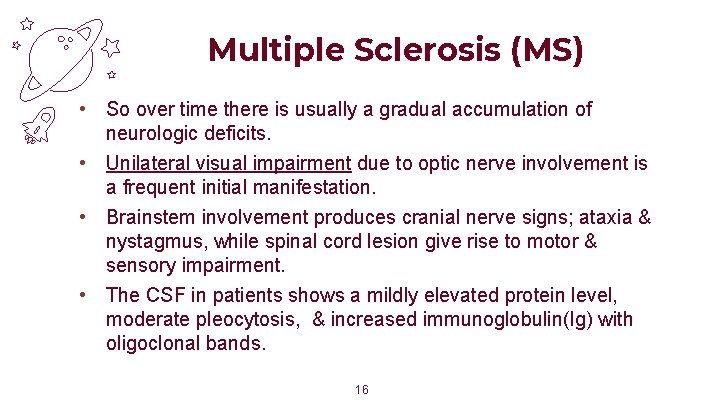 Multiple Sclerosis (MS)

• So over time there is usually a gradual accumulation of neurologic deficits.

• Unilateral visual impairment due to optic nerve involvement is a frequent initial manifestation.

• Brainstem involvement produces cranial nerve signs; ataxia & nystagmus, while spinal cord lesion give rise to motor & sensory impairment.

• The CSF in patients shows a mildly elevated protein level, moderate pleocytosis, & increased immunoglobulin(Ig) with oligoclonal bands.

16